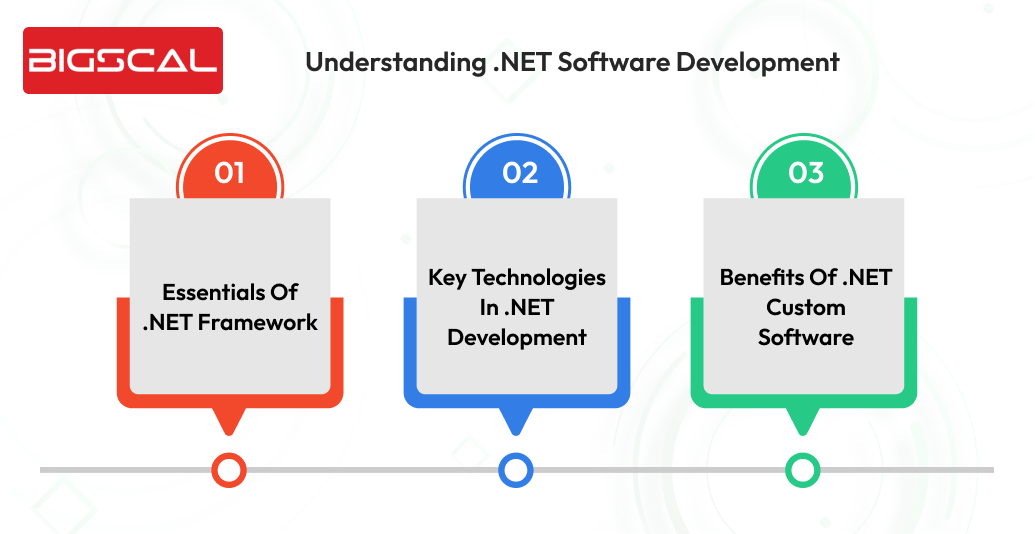 BIGSCAL

Understanding .NET Software Development

01

Essentials Of .NET Framework

02

Key Technologies In .NET Development

03

Benefits Of .NET Custom Software